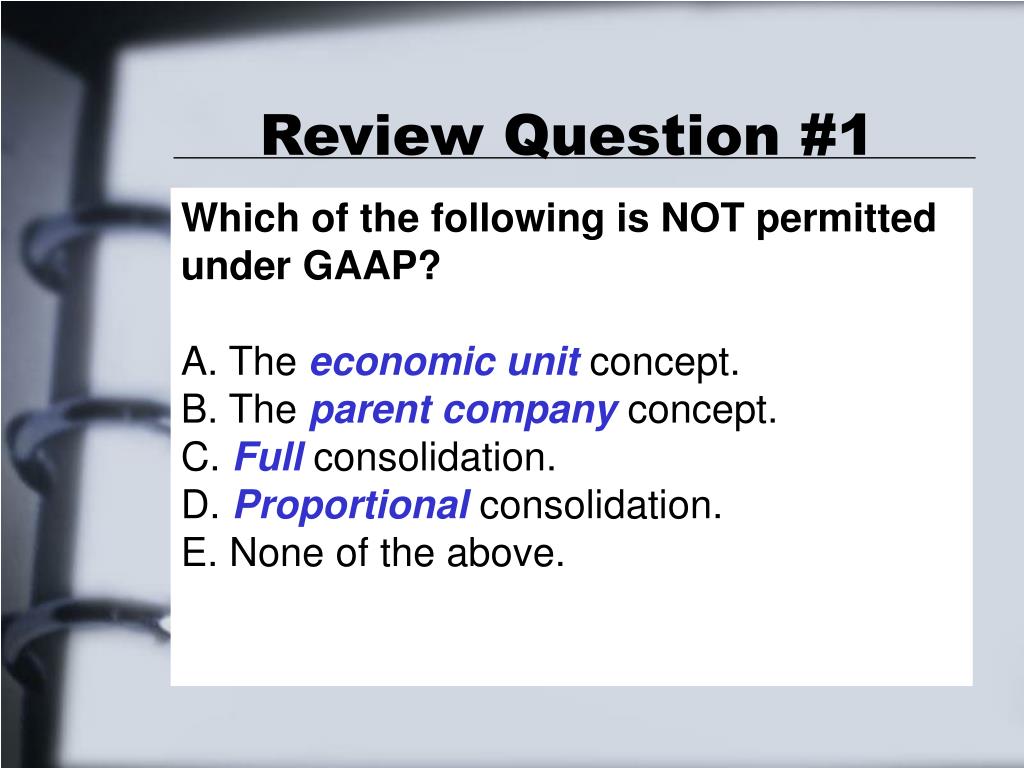 Review Question #1

Which of the following is NOT permitted under GAAP?

A. The economic unit concept.
B. The parent company concept.
C. Full consolidation.
D. Proportional consolidation.
E. None of the above.